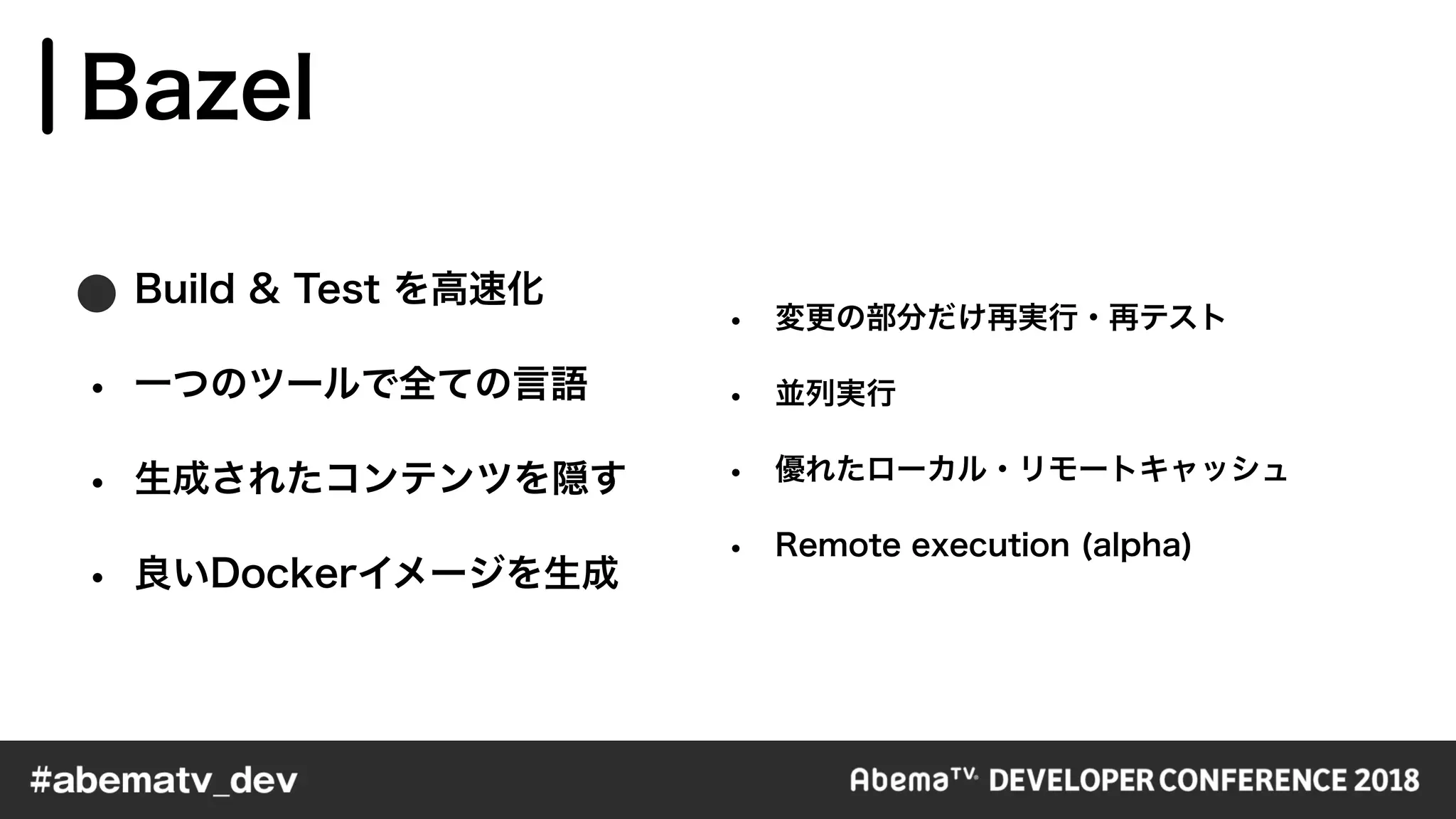 Bazel

● Build & Test を高速化

• 一つのツールで全ての言語

• 生成されたコンテンツを隠す

• 良いDockerイメージを生成

• 変更の部分だけ再実行・再テスト

• 並列実行

• 優れたローカル・リモートキャッシュ

• Remote execution (alpha)

#abematv_dev

AbemaTV DEVELOPER CONFERENCE 2018